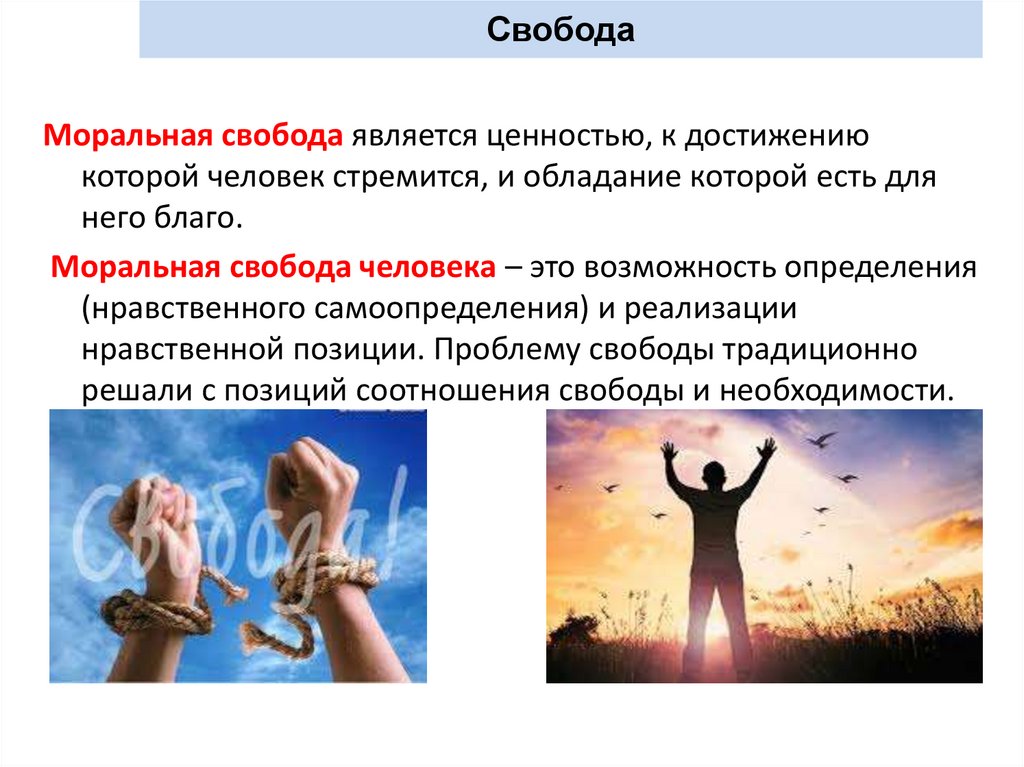 Свобода

Моральная свобода является ценностью, к достижению которой человек стремится, и обладание которой есть для него благо.

Моральная свобода человека – это возможность определения (нравственного самоопределения) и реализации нравственной позиции. Проблему свободы традиционно решали с позиций соотношения свободы и необходимости.

Свобода!